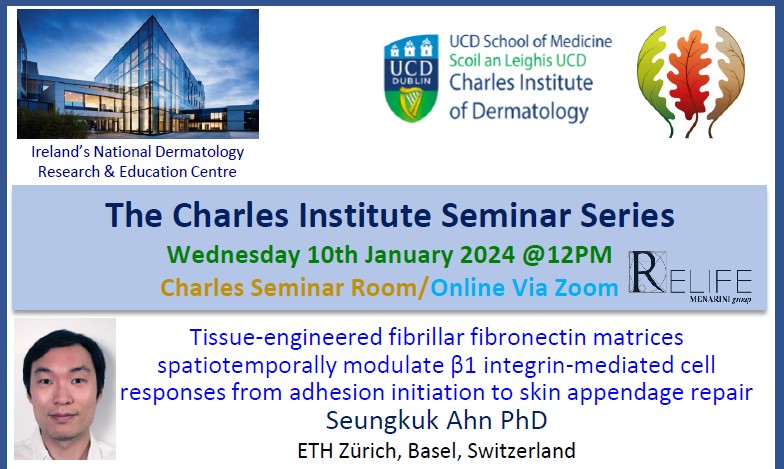 Ireland's National Dermatology Research & Education Centre

UCD DUBLIN

UCD School of Medicine
Scoil an Leighis UCD
Charles Institute of Dermatology

The Charles Institute Seminar Series

Wednesday 10th January 2024 @12PM

Charles Seminar Room/Online Via Zoom

RELIFE
MENARINI group

Tissue-engineered fibrillar fibronectin matrices spatiotemporally modulate β1 integrin-mediated cell responses from adhesion initiation to skin appendage repair

Seungkuk Ahn PhD

ETH Zürich, Basel, Switzerland